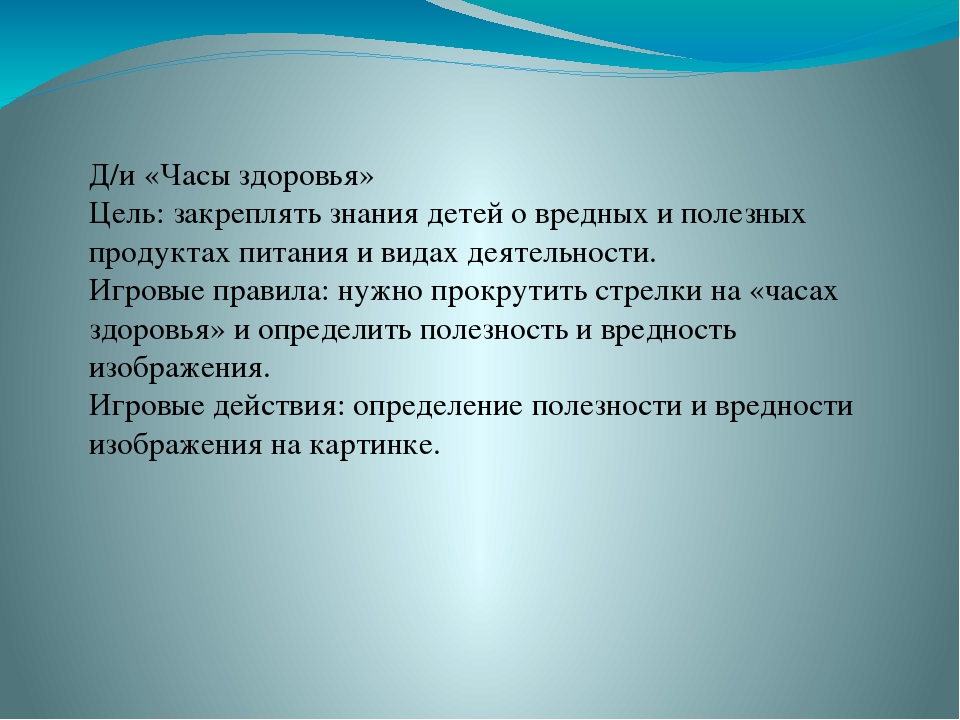 Д/и «Часы здоровья»
Цель: закреплять знания детей о вредных и полезных продуктах питания и видах деятельности.
Игровые правила: нужно прокрутить стрелки на «часах здоровья» и определить полезность и вредность изображения.
Игровые действия: определение полезности и вредности изображения на картинке.